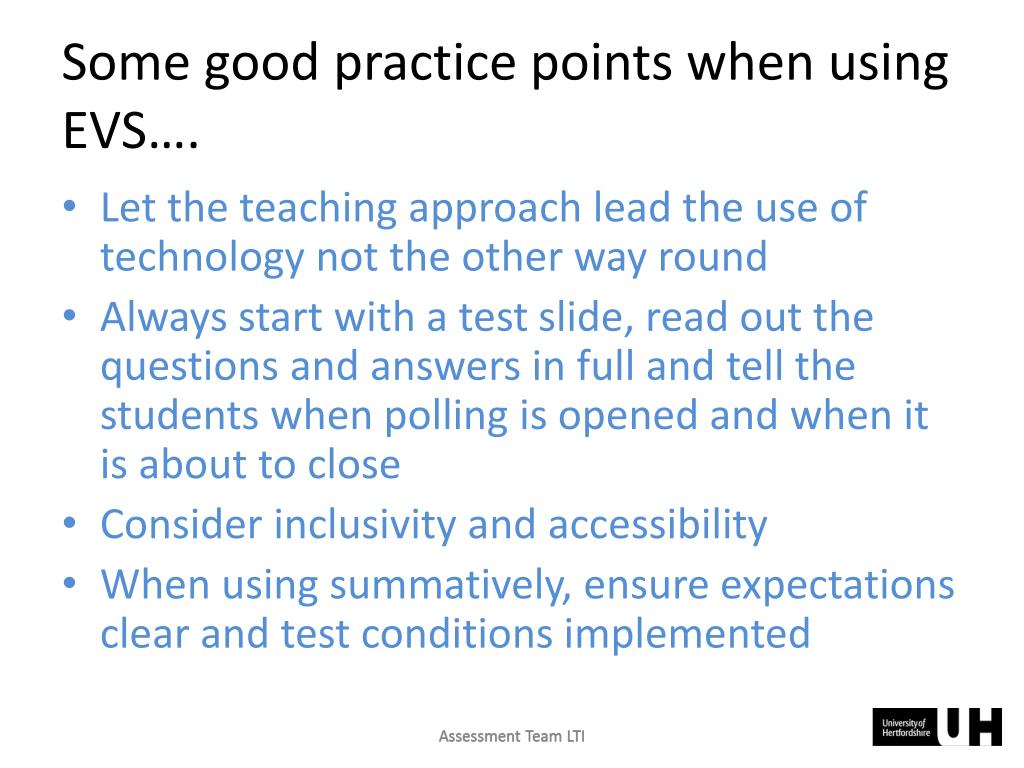 Some good practice points when using EVS….

• Let the teaching approach lead the use of technology not the other way round
• Always start with a test slide, read out the questions and answers in full and tell the students when polling is opened and when it is about to close
• Consider inclusivity and accessibility
• When using summatively, ensure expectations clear and test conditions implemented

Assessment Team LTI

University of Hertfordshire UH